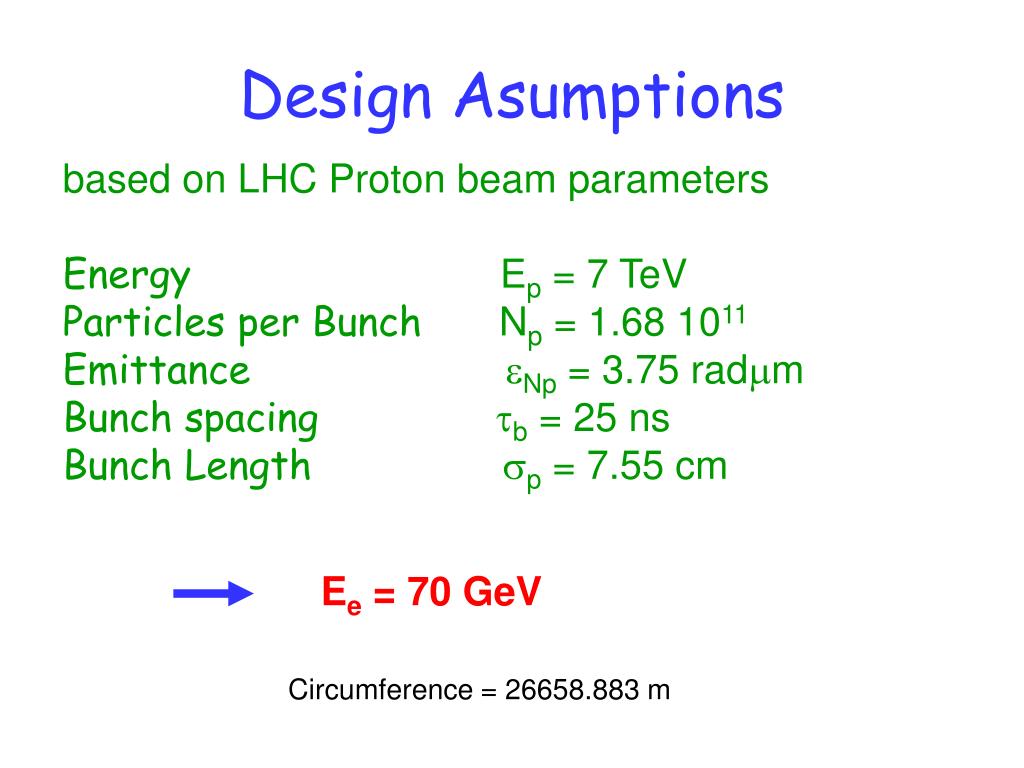 Design Asumptions

based on LHC Proton beam parameters

Energy $E_p = 7$ TeV
Particles per Bunch $N_p = 1.68\ 10^{11}$
Emittance $\varepsilon_{Np} = 3.75$ rad$\mu$m
Bunch spacing $\tau_b = 25$ ns
Bunch Length $\sigma_p = 7.55$ cm

$E_e = 70$ GeV

Circumference = 26658.883 m